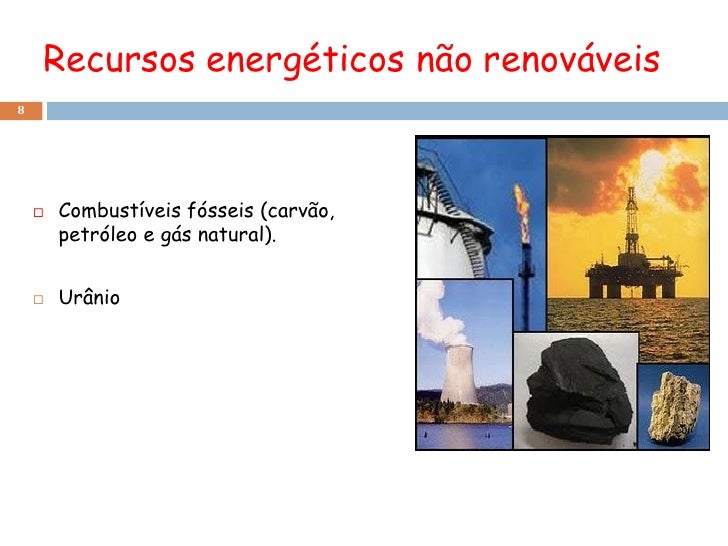 Recursos energéticos não renováveis

8

□ Combustíveis fósseis (carvão, petróleo e gás natural).

□ Urânio